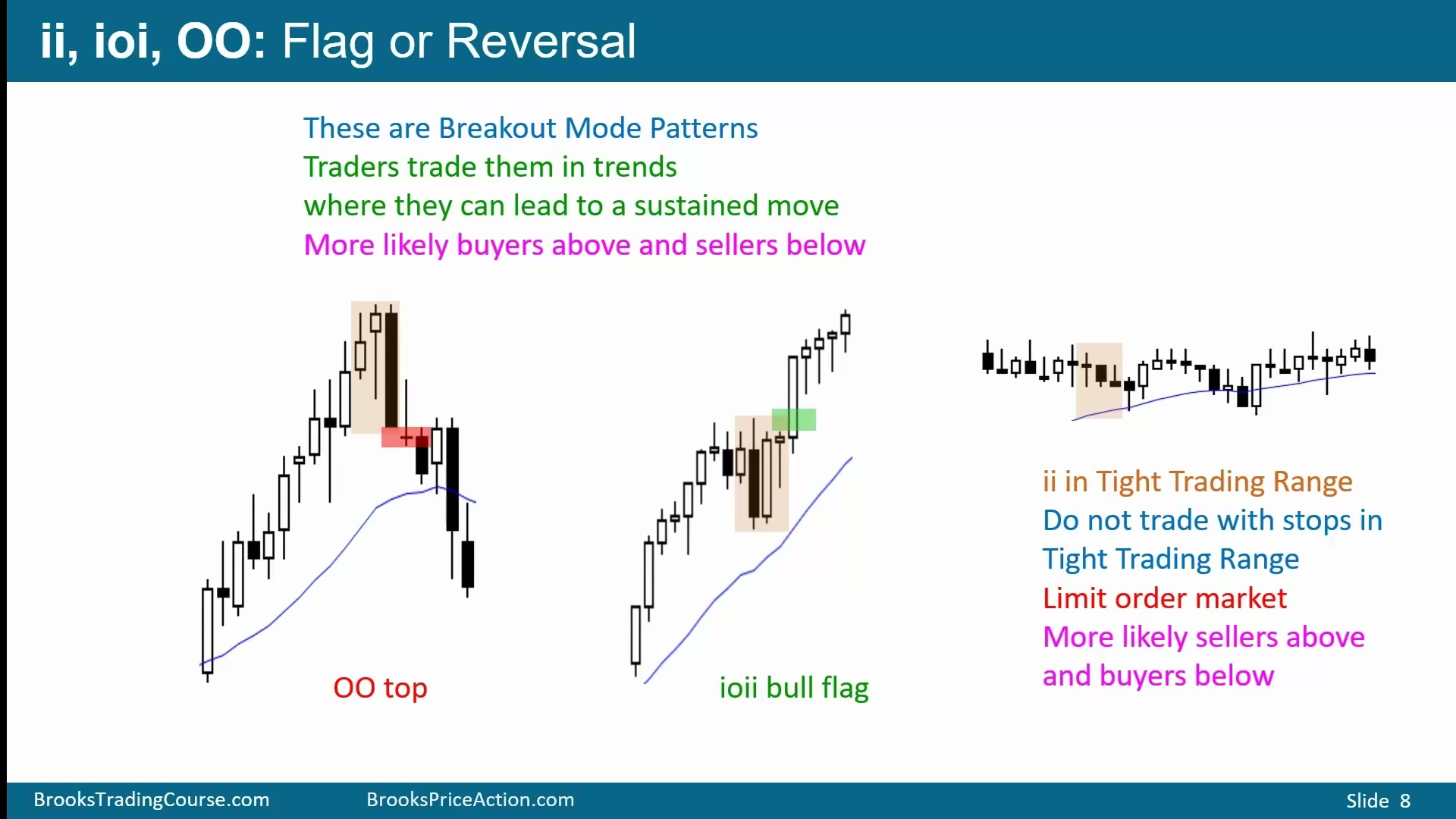 ii, ioi, OO: Flag or Reversal

These are Breakout Mode Patterns
Traders trade them in trends
where they can lead to a sustained move
More likely buyers above and sellers below

OO top

ioii bull flag

ii in Tight Trading Range
Do not trade with stops in Tight Trading Range
Limit order market
More likely sellers above and buyers below

BrooksTradingCourse.com BrooksPriceAction.com Slide 8